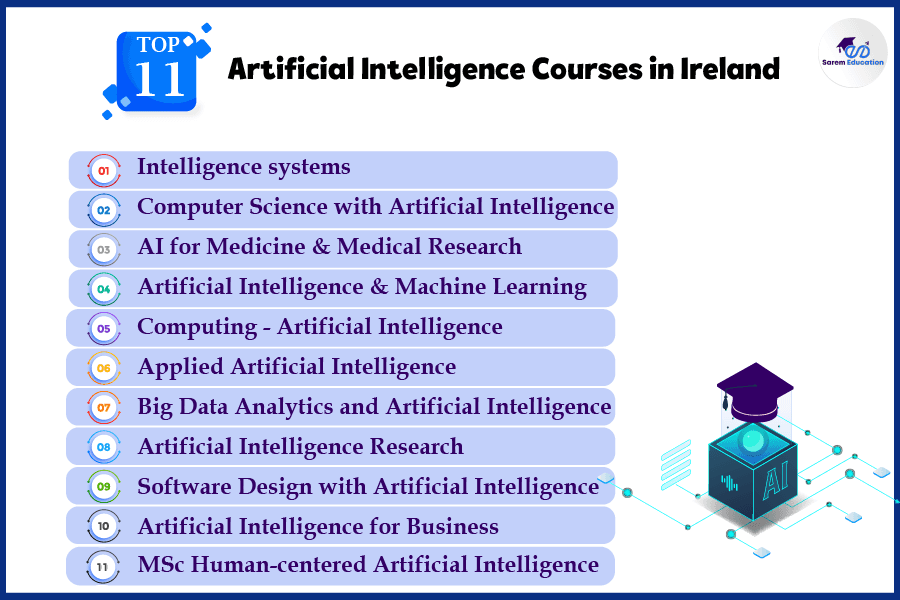 TOP 11 Artificial Intelligence Courses in Ireland

Sarem Education

01 Intelligence systems
02 Computer Science with Artificial Intelligence
03 AI for Medicine & Medical Research
04 Artificial Intelligence & Machine Learning
05 Computing - Artificial Intelligence
06 Applied Artificial Intelligence
07 Big Data Analytics and Artificial Intelligence
08 Artificial Intelligence Research
09 Software Design with Artificial Intelligence
10 Artificial Intelligence for Business
11 MSc Human-centered Artificial Intelligence

AI